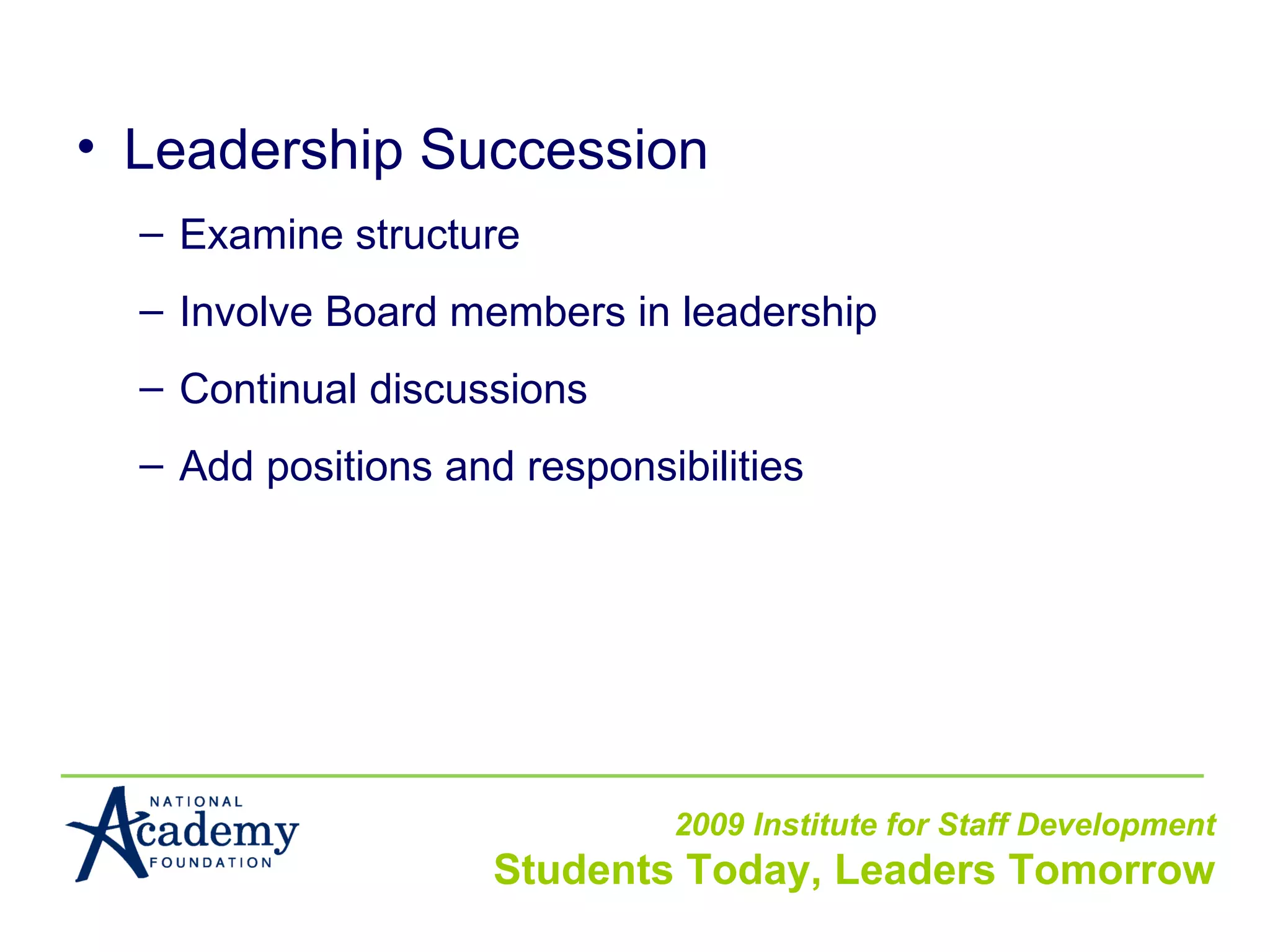 • Leadership Succession

– Examine structure

– Involve Board members in leadership

– Continual discussions

– Add positions and responsibilities

NATIONAL Academy FOUNDATION

2009 Institute for Staff Development

Students Today, Leaders Tomorrow